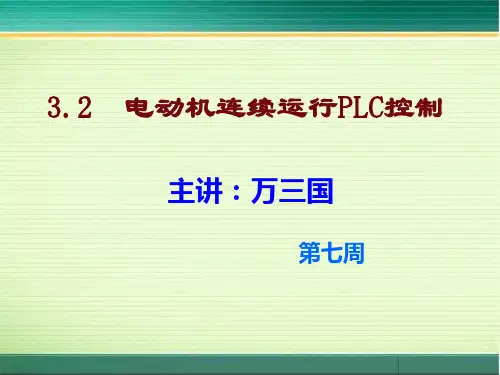 3.2 电动机连续运行PLC控制

主讲：万三国

第七周